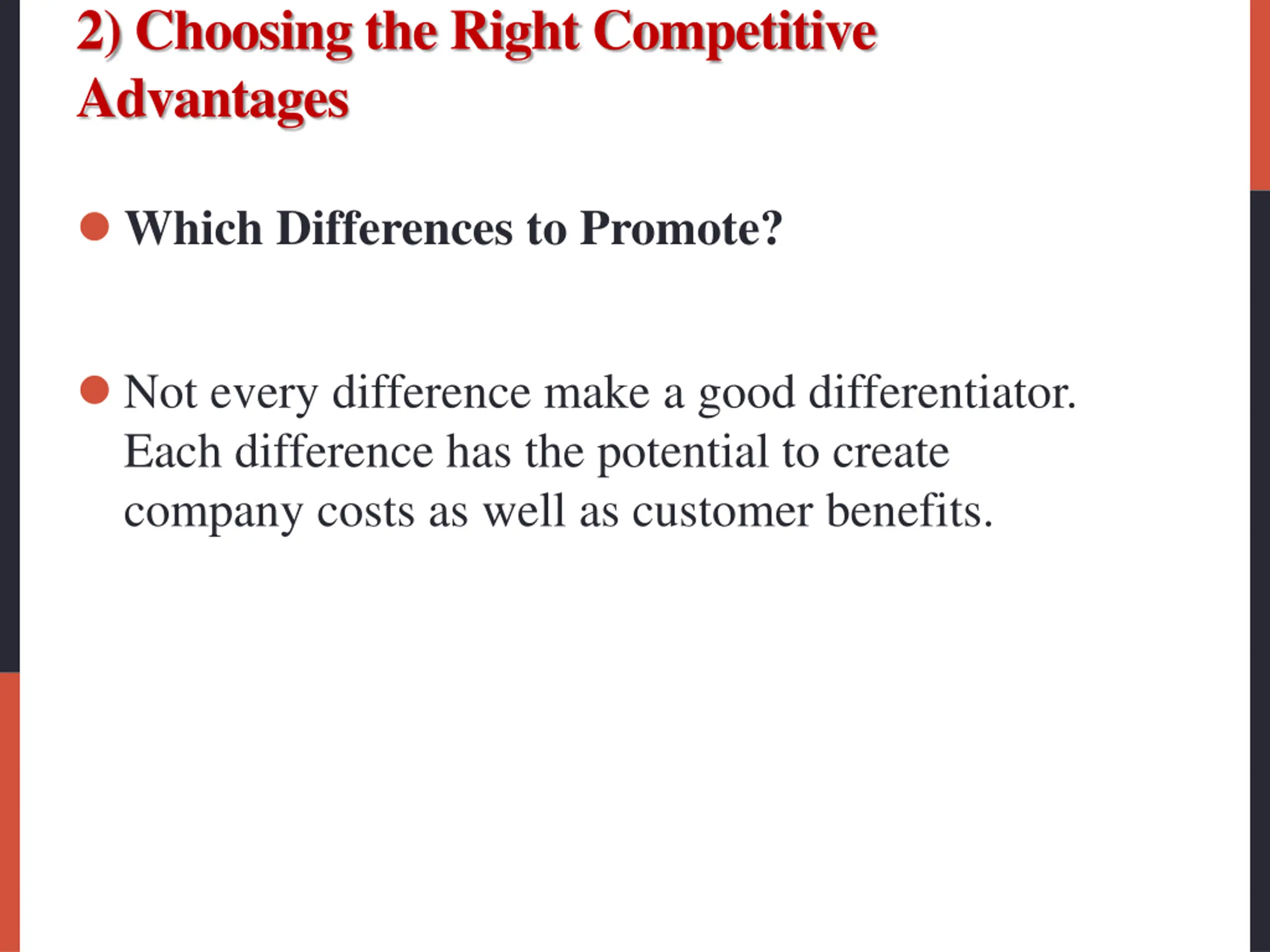 2) Choosing the Right Competitive Advantages

Which Differences to Promote?

Not every difference make a good differentiator. Each difference has the potential to create company costs as well as customer benefits.